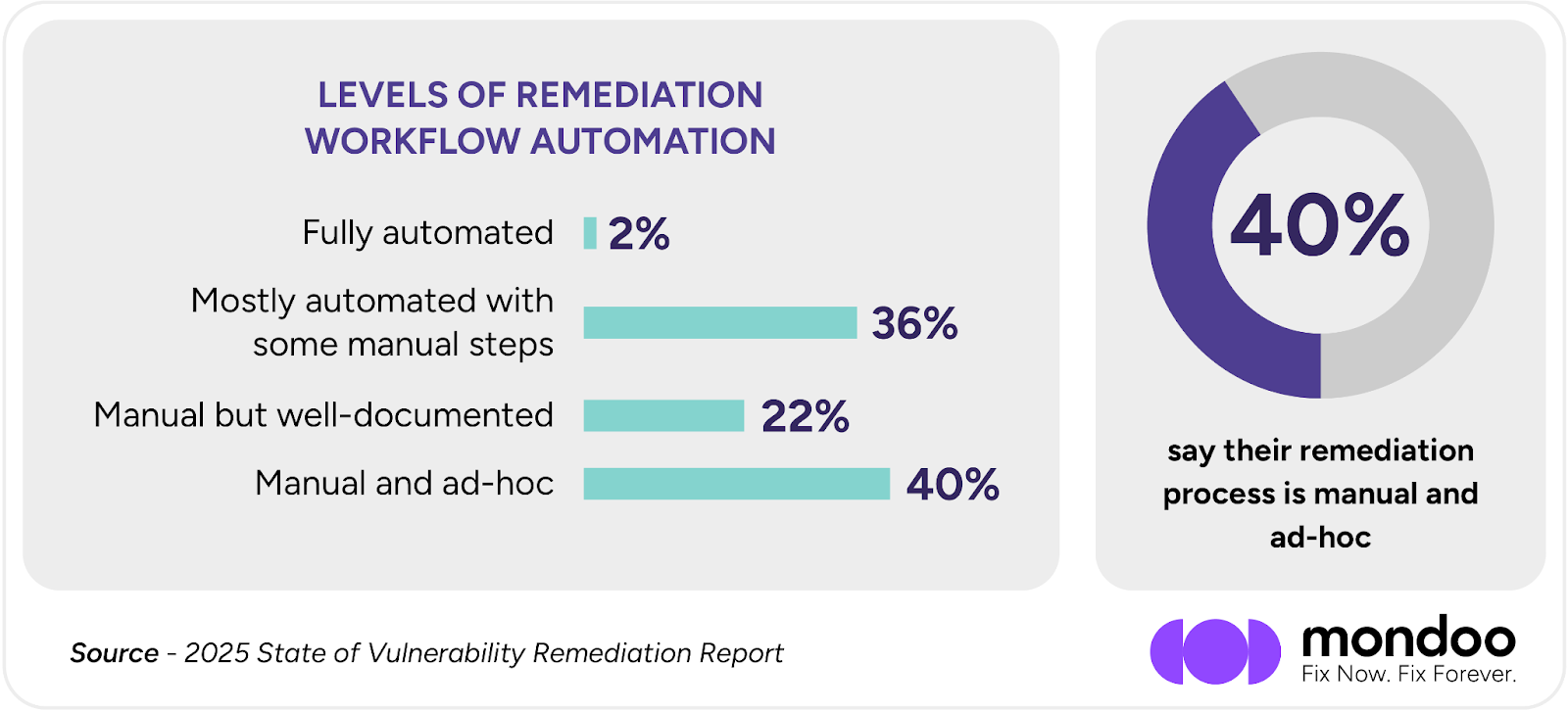 LEVELS OF REMEDIATION WORKFLOW AUTOMATION

Fully automated 2%

Mostly automated with some manual steps 36%

Manual but well-documented 22%

Manual and ad-hoc 40%

40%

say their remediation process is manual and ad-hoc

Source - 2025 State of Vulnerability Remediation Report

mondoo
Fix Now. Fix Forever.